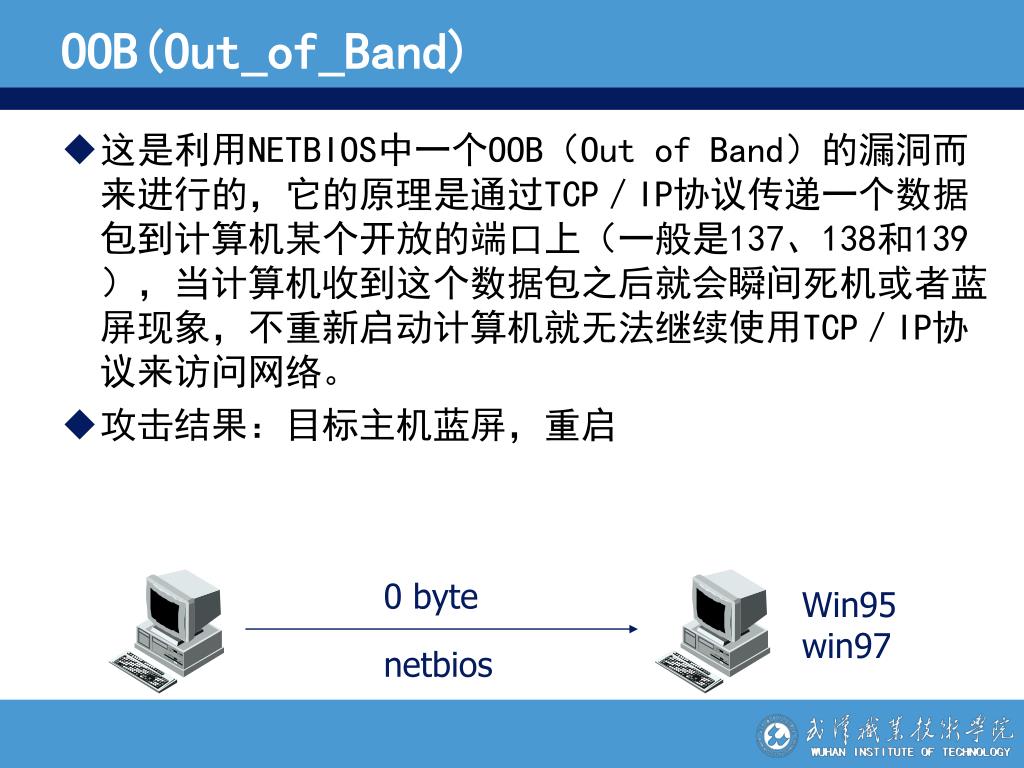 OOB(Out_of_Band)

◆这是利用NETBIOS中一个OOB（Out of Band）的漏洞而来进行的，它的原理是通过TCP／IP协议传递一个数据包到计算机某个开放的端口上（一般是137、138和139），当计算机收到这个数据包之后就会瞬间死机或者蓝屏现象，不重新启动计算机就无法继续使用TCP／IP协议来访问网络。

◆攻击结果：目标主机蓝屏，重启

0 byte

netbios

Win95
win97

武汉职业技术学院
WUHAN INSTITUTE OF TECHNOLOGY